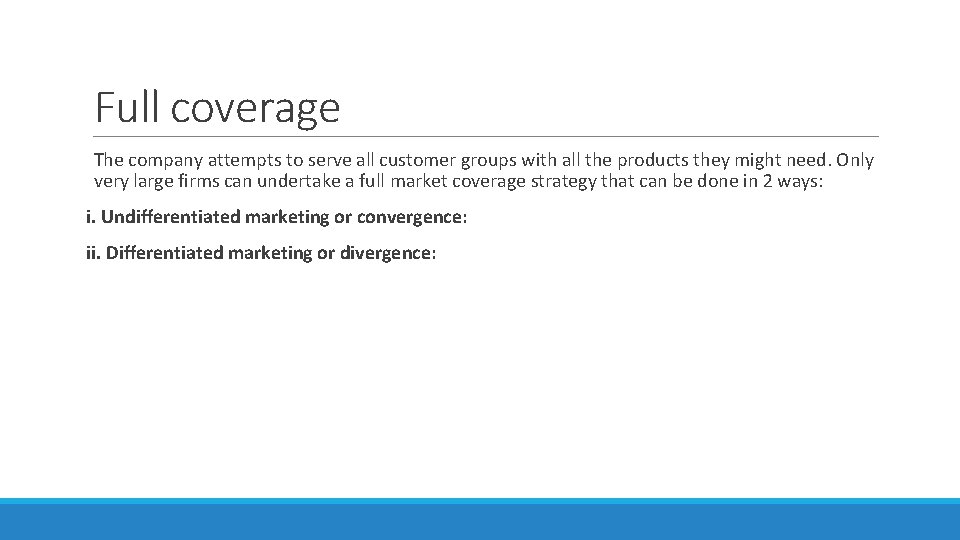 Full coverage

The company attempts to serve all customer groups with all the products they might need. Only very large firms can undertake a full market coverage strategy that can be done in 2 ways:

i. Undifferentiated marketing or convergence:

ii. Differentiated marketing or divergence: